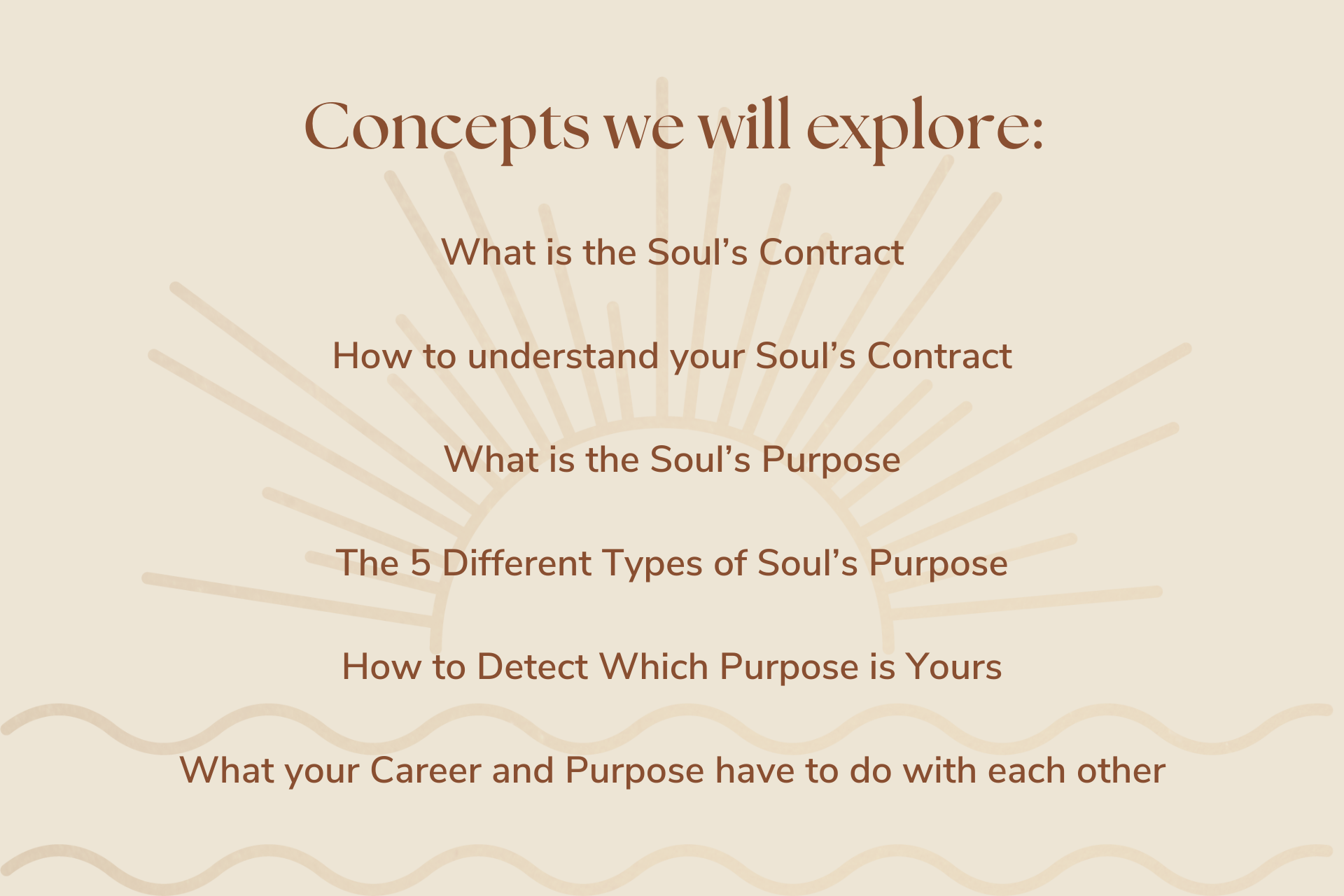 Concepts we will explore:

What is the Soul’s Contract

How to understand your Soul’s Contract

What is the Soul’s Purpose

The 5 Different Types of Soul’s Purpose

How to Detect Which Purpose is Yours

What your Career and Purpose have to do with each other